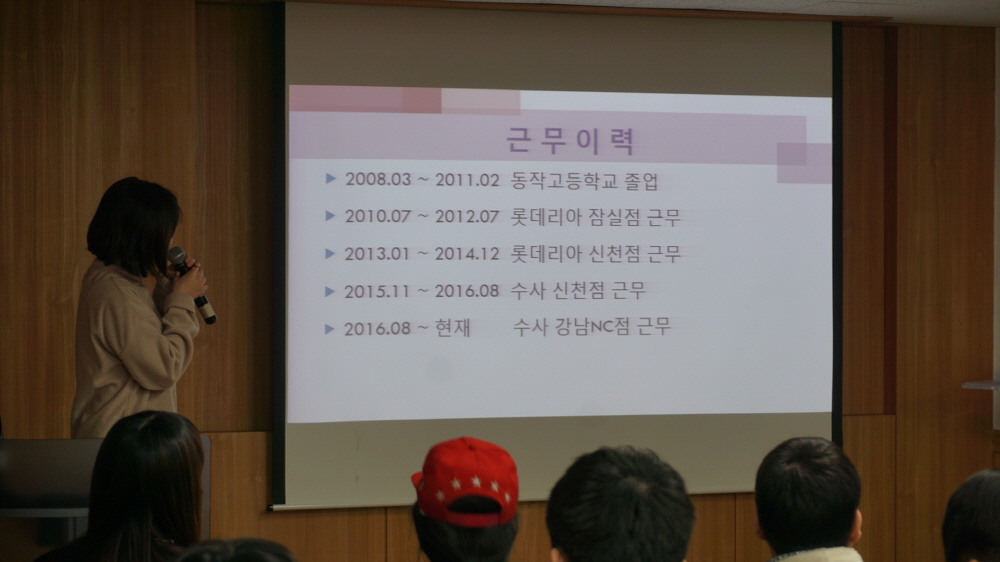 근무이력

▶ 2008.03 ~ 2011.02 동작고등학교 졸업
▶ 2010.07 ~ 2012.07 롯데리아 잠실점 근무
▶ 2013.01 ~ 2014.12 롯데리아 신천점 근무
▶ 2015.11 ~ 2016.08 수사 신천점 근무
▶ 2016.08 ~ 현재 수사 강남NC점 근무